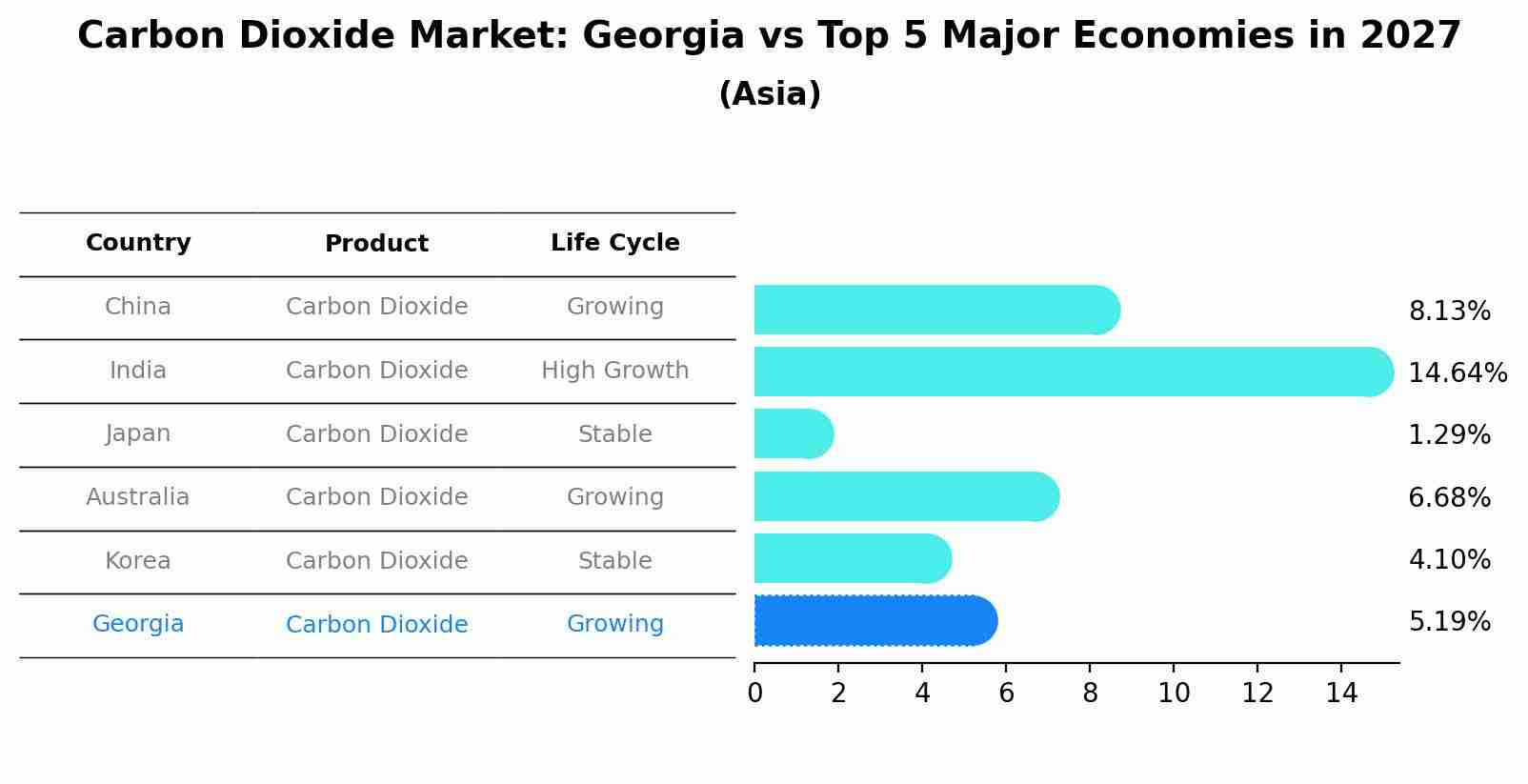 Carbon Dioxide Market: Georgia vs Top 5 Major Economies in 2027
(Asia)

| Country | Product | Life Cycle |
|---|---|---|
| China | Carbon Dioxide | Growing |
| India | Carbon Dioxide | High Growth |
| Japan | Carbon Dioxide | Stable |
| Australia | Carbon Dioxide | Growing |
| Korea | Carbon Dioxide | Stable |
| Georgia | Carbon Dioxide | Growing |

8.13%
14.64%
1.29%
6.68%
4.10%
5.19%

0 2 4 6 8 10 12 14